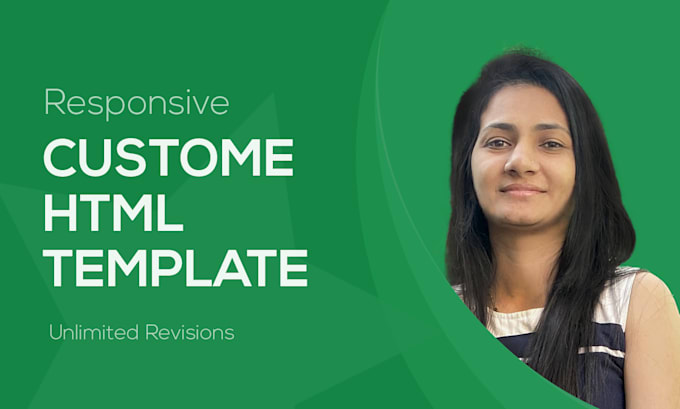 Responsive
CUSTOME HTML TEMPLATE

Unlimited Revisions